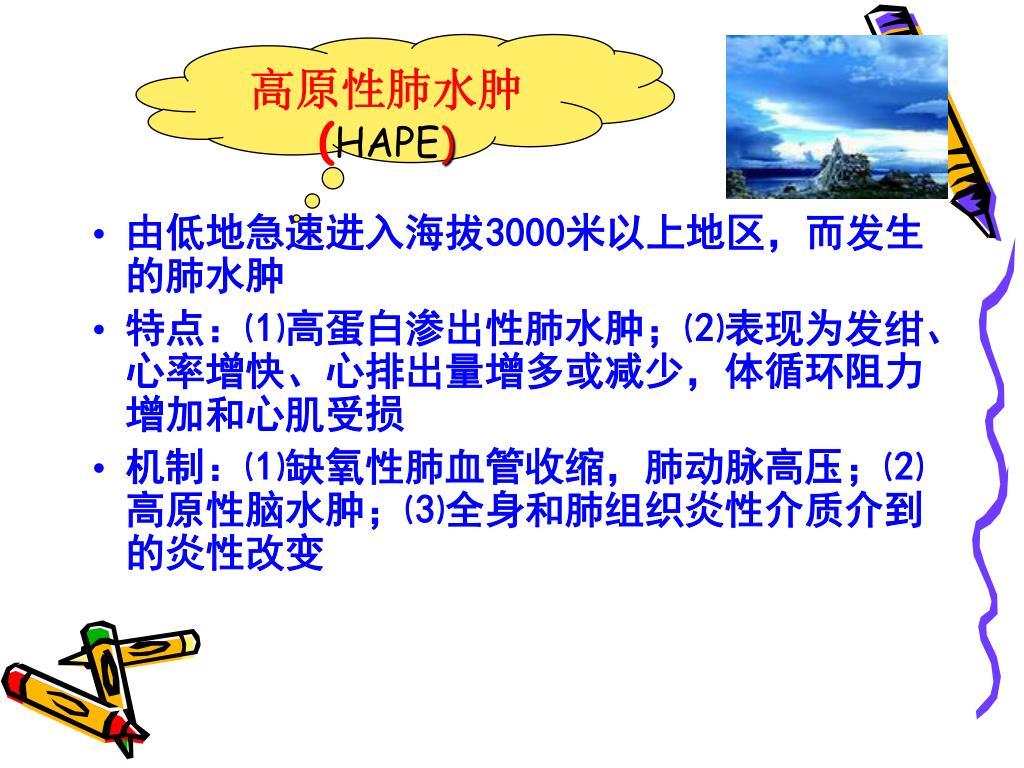 高原性肺水肿
(HAPE)

• 由低地急速进入海拔3000米以上地区，而发生的肺水肿

• 特点：⑴高蛋白渗出性肺水肿；⑵表现为发绀、心率增快、心排出量增多或减少，体循环阻力增加和心肌受损

• 机制：⑴缺氧性肺血管收缩，肺动脉高压；⑵高原性脑水肿；⑶全身和肺组织炎性介质介到的炎性改变